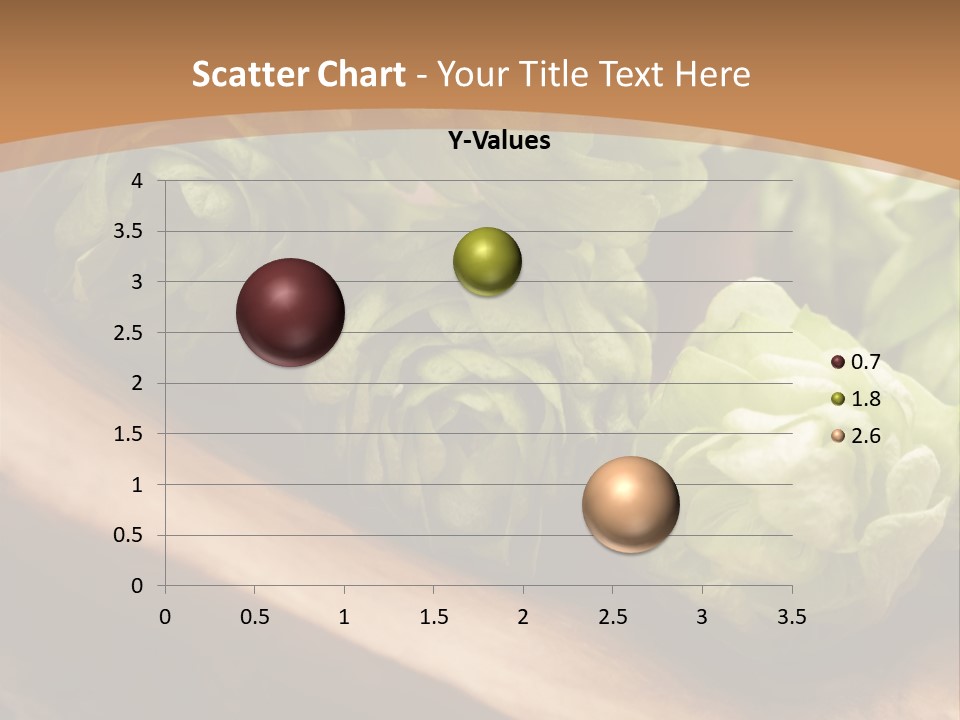 Scatter Chart - Your Title Text Here

Y-Values

4
3.5
3
2.5
2
1.5
1
0.5
0

0 0.5 1 1.5 2 2.5 3 3.5

0.7
1.8
2.6